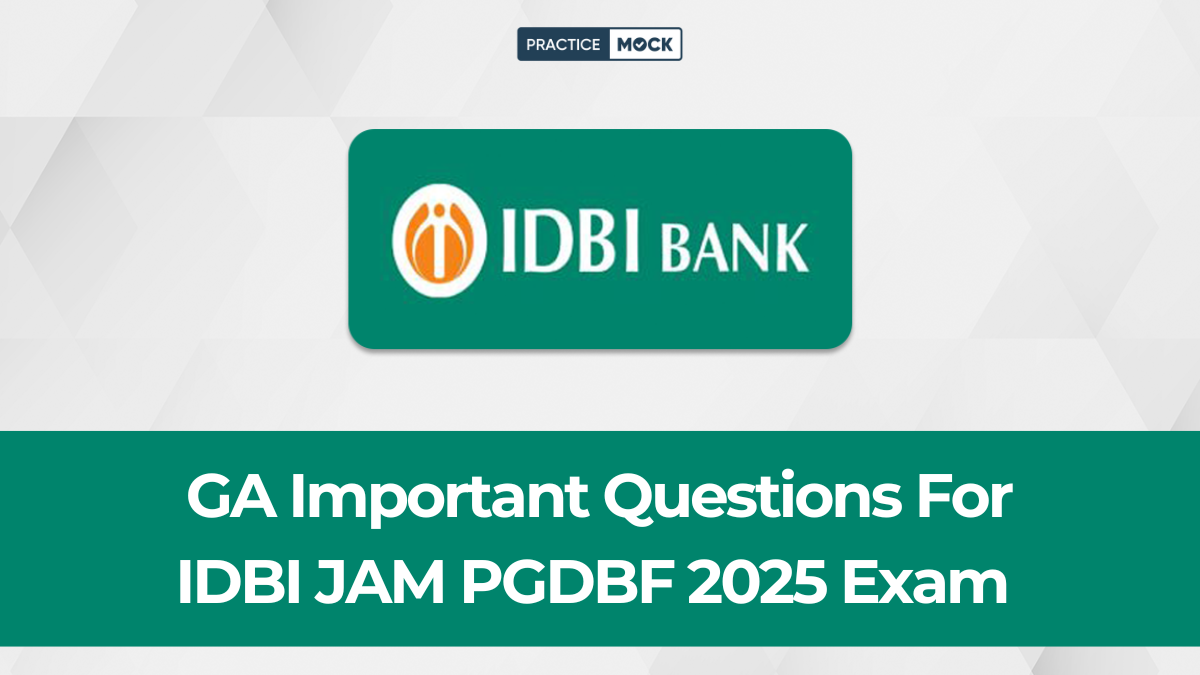 PRACTICE MOCK

IDBI BANK

GA Important Questions For IDBI JAM PGDBF 2025 Exam